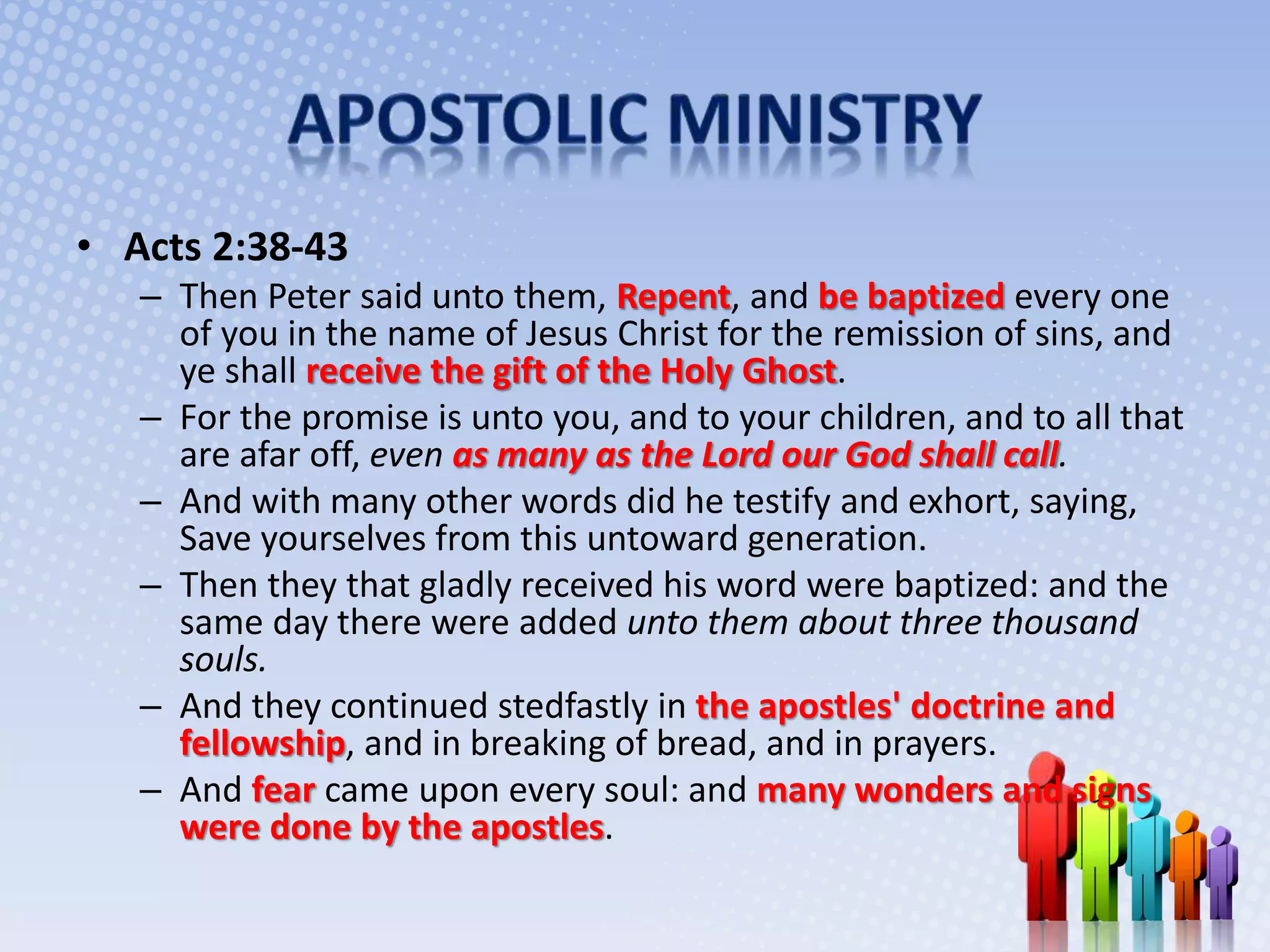 APOSTOLIC MINISTRY

• Acts 2:38-43

– Then Peter said unto them, Repent, and be baptized every one of you in the name of Jesus Christ for the remission of sins, and ye shall receive the gift of the Holy Ghost.

– For the promise is unto you, and to your children, and to all that are afar off, even as many as the Lord our God shall call.

– And with many other words did he testify and exhort, saying, Save yourselves from this untoward generation.

– Then they that gladly received his word were baptized: and the same day there were added unto them about three thousand souls.

– And they continued stedfastly in the apostles' doctrine and fellowship, and in breaking of bread, and in prayers.

– And fear came upon every soul: and many wonders and signs were done by the apostles.